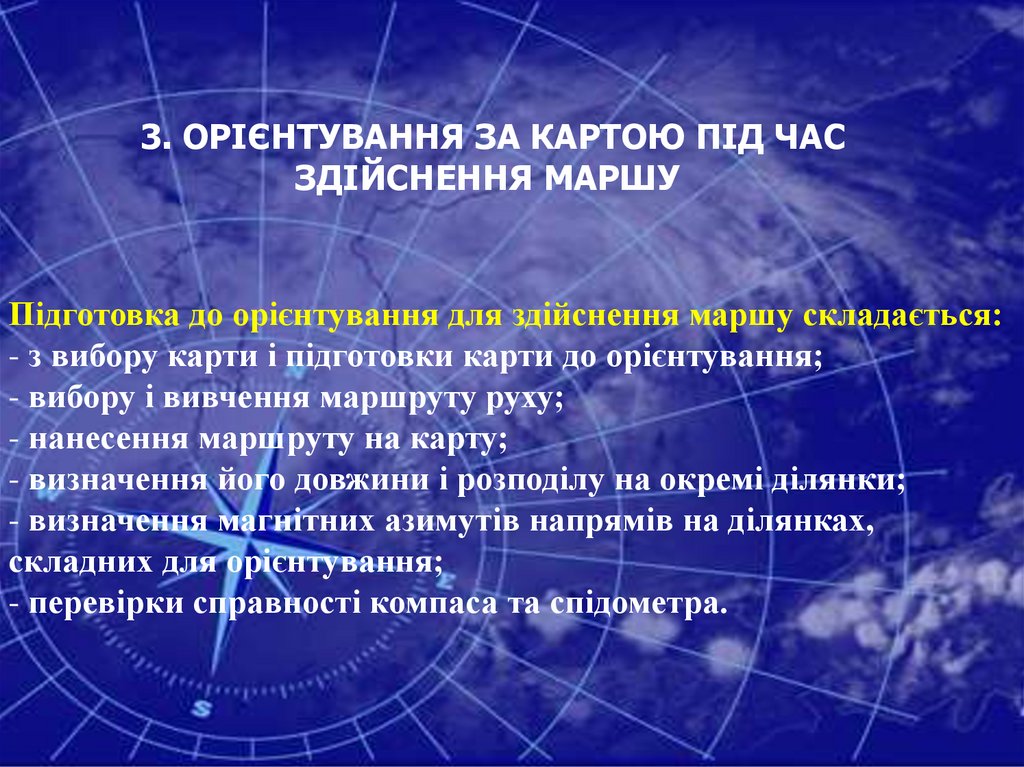 3. ОРІЄНТУВАННЯ ЗА КАРТОЮ ПІД ЧАС ЗДІЙСНЕННЯ МАРШУ

Підготовка до орієнтування для здійснення маршу складається:
- з вибору карти і підготовки карти до орієнтування;
- вибору і вивчення маршруту руху;
- нанесення маршруту на карту;
- визначення його довжини і розподілу на окремі ділянки;
- визначення магнітних азимутів напрямів на ділянках, складних для орієнтування;
- перевірки справності компаса та спідометра.

S